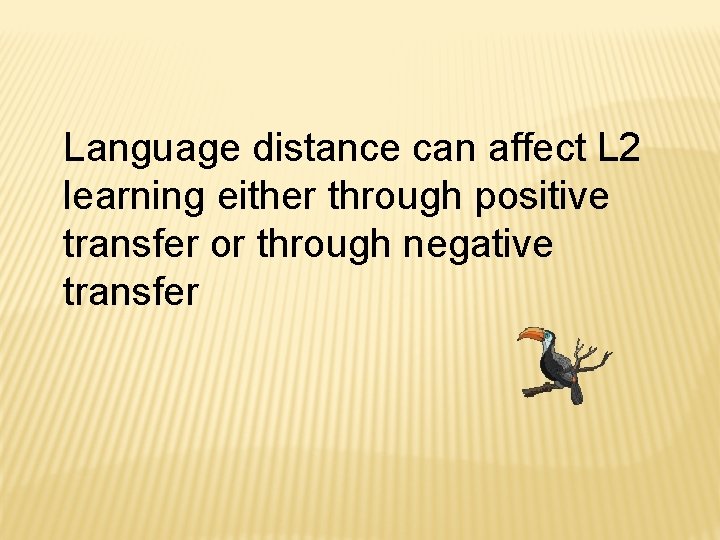 Language distance can affect L2 learning either through positive transfer or through negative transfer